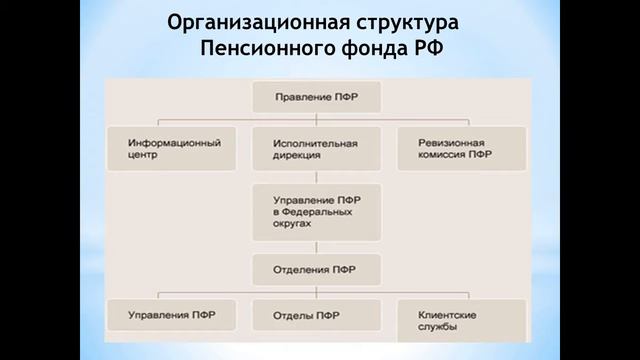 Организационная структура
Пенсионного фонда РФ

Правление ПФР

Информационный центр

Исполнительная дирекция

Ревизионная комиссия ПФР

Управление ПФР в Федеральных округах

Отделения ПФР

Управления ПФР

Отделы ПФР

Клиентские службы